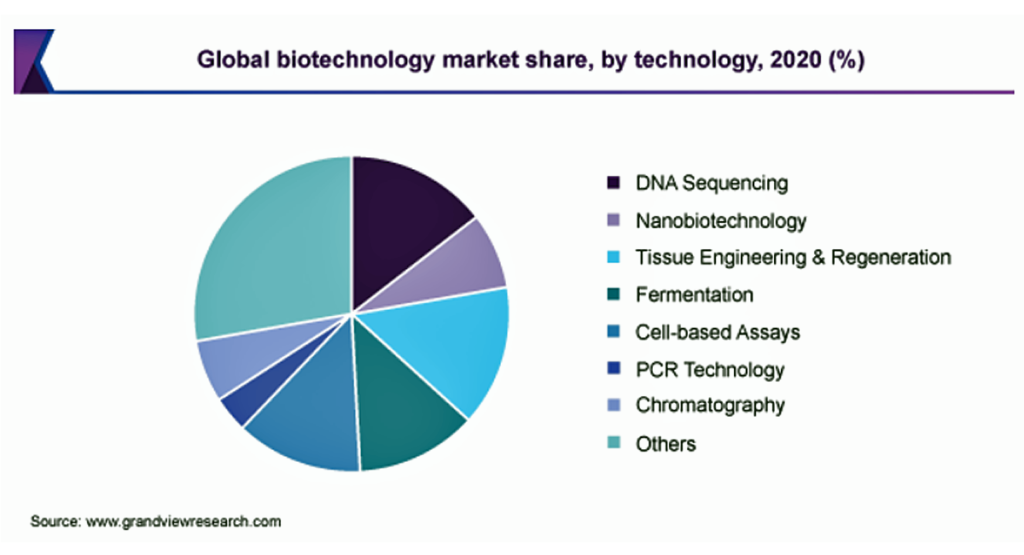 Global biotechnology market share, by technology, 2020 (%)

DNA Sequencing
Nanobiotechnology
Tissue Engineering & Regeneration
Fermentation
Cell-based Assays
PCR Technology
Chromatography
Others

Source: www.grandviewresearch.com